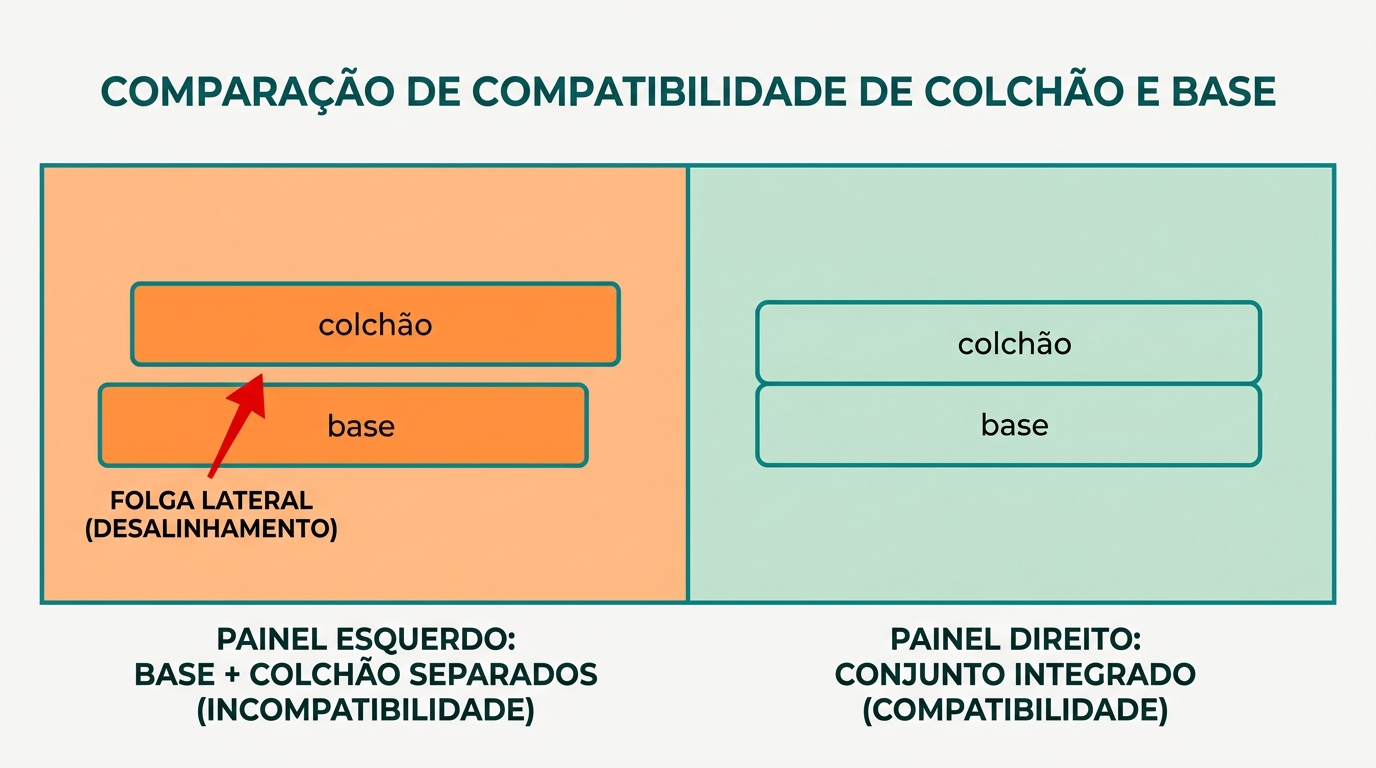 COMPARAÇÃO DE COMPATIBILIDADE DE COLCHÃO E BASE

colchão

base

FOLGA LATERAL
(DESALINHAMENTO)

colchão

base

PAINEL ESQUERDO:
BASE + COLCHÃO SEPARADOS
(INCOMPATIBILIDADE)

PAINEL DIREITO:
CONJUNTO INTEGRADO
(COMPATIBILIDADE)